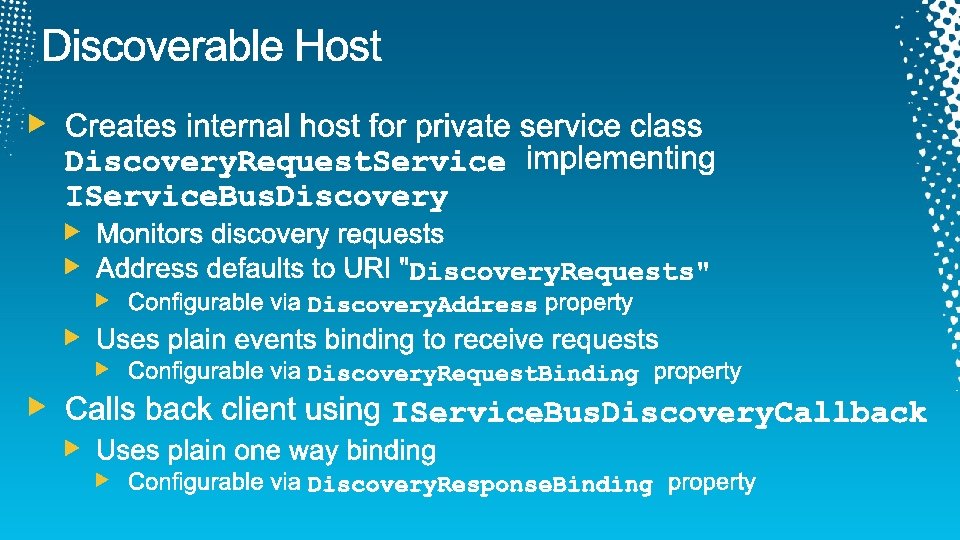 Discoverable Host

Creates internal host for private service class DiscoveryRequestService implementing IServiceBusDiscovery

Monitors discovery requests

Address defaults to URI "DiscoveryRequests"

Configurable via DiscoveryAddress property

Uses plain events binding to receive requests

Configurable via DiscoveryRequestBinding property

Calls back client using IServiceBusDiscoveryCallback

Uses plain one way binding

Configurable via DiscoveryResponseBinding property